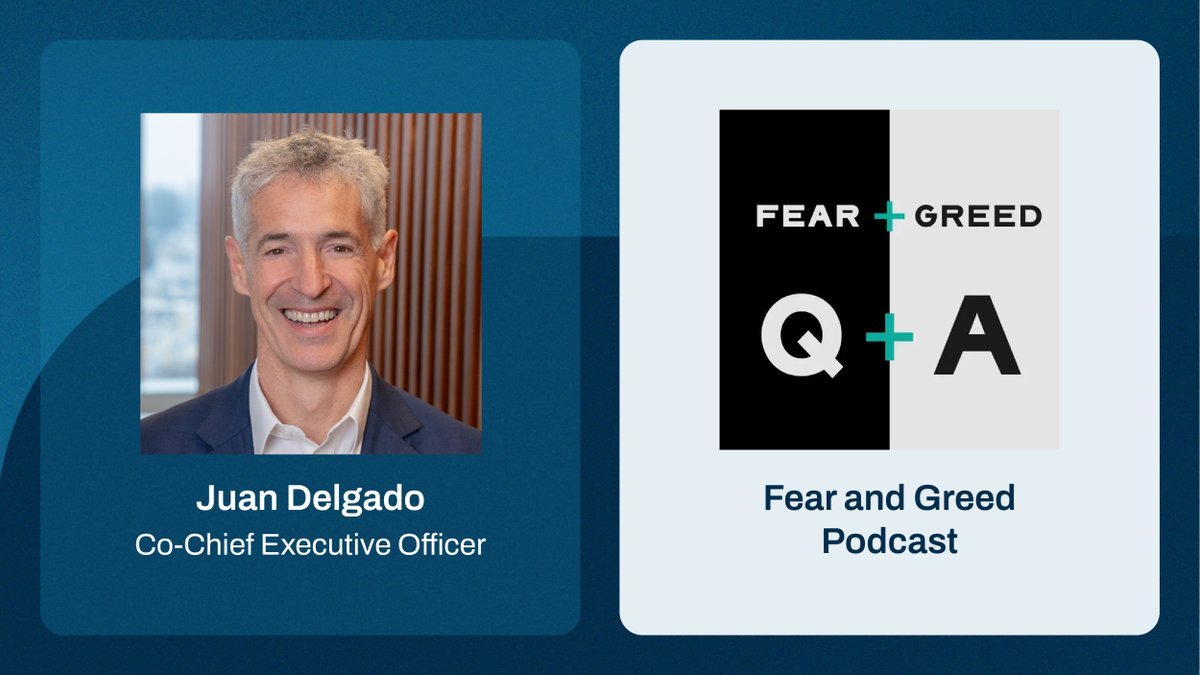 Juan Delgado
Co-Chief Executive Officer

FEAR + GREED

Q + A

Fear and Greed Podcast